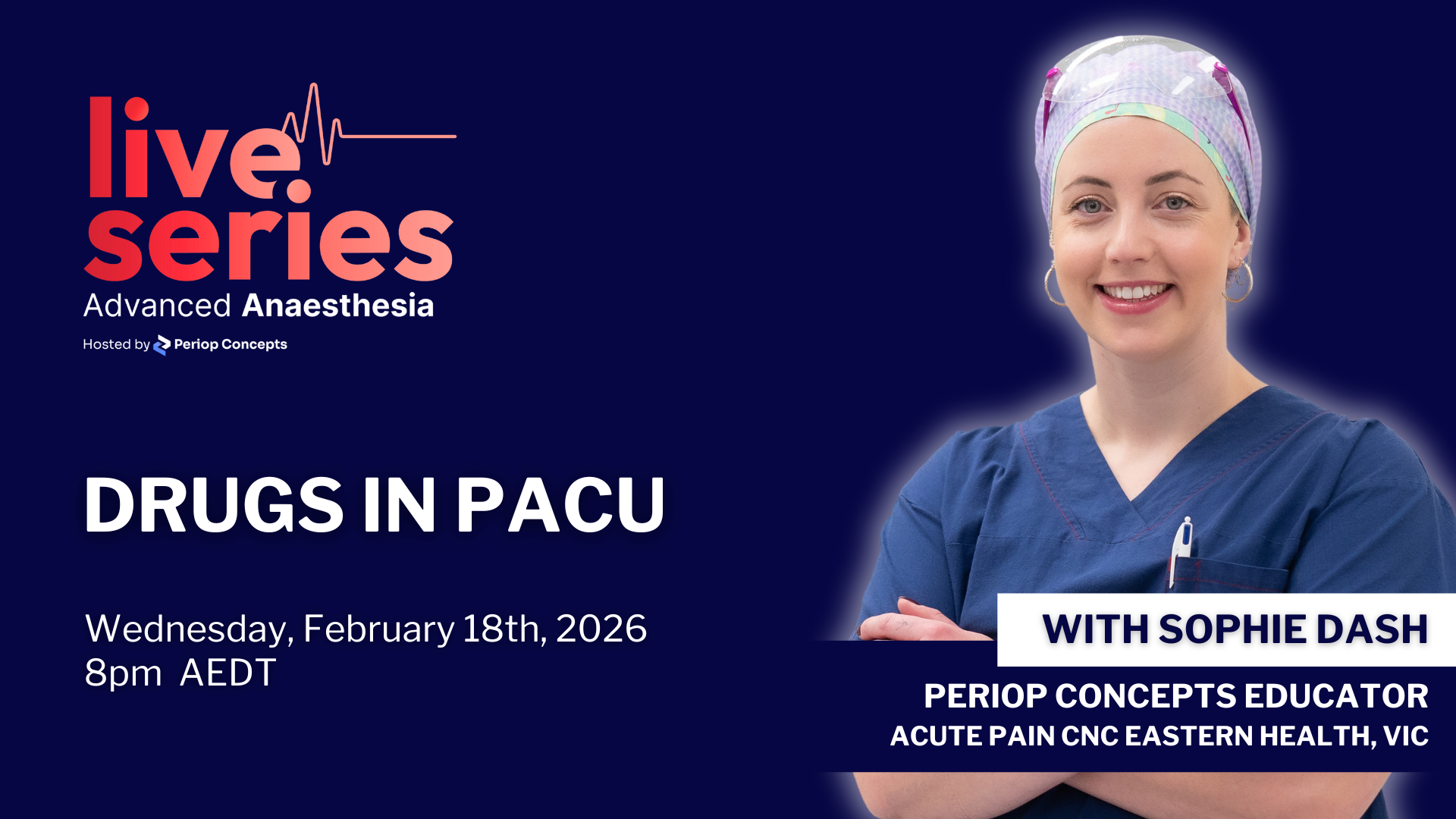 live series
Advanced Anaesthesia
Hosted by Periop Concepts

DRUGS IN PACU

Wednesday, February 18th, 2026
8pm AEDT

WITH SOPHIE DASH

PERIOP CONCEPTS EDUCATOR
ACUTE PAIN CNC EASTERN HEALTH, VIC